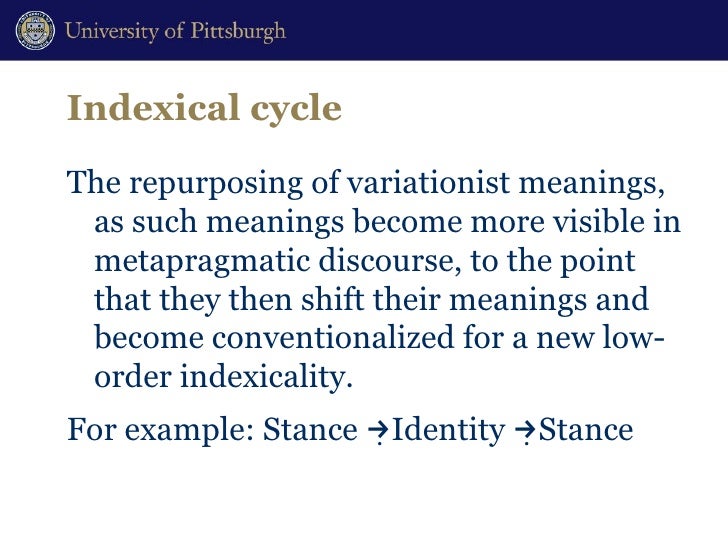 University of Pittsburgh

Indexical cycle

The repurposing of variationist meanings, as such meanings become more visible in metapragmatic discourse, to the point that they then shift their meanings and become conventionalized for a new low-order indexicality.

For example: Stance →Identity →Stance